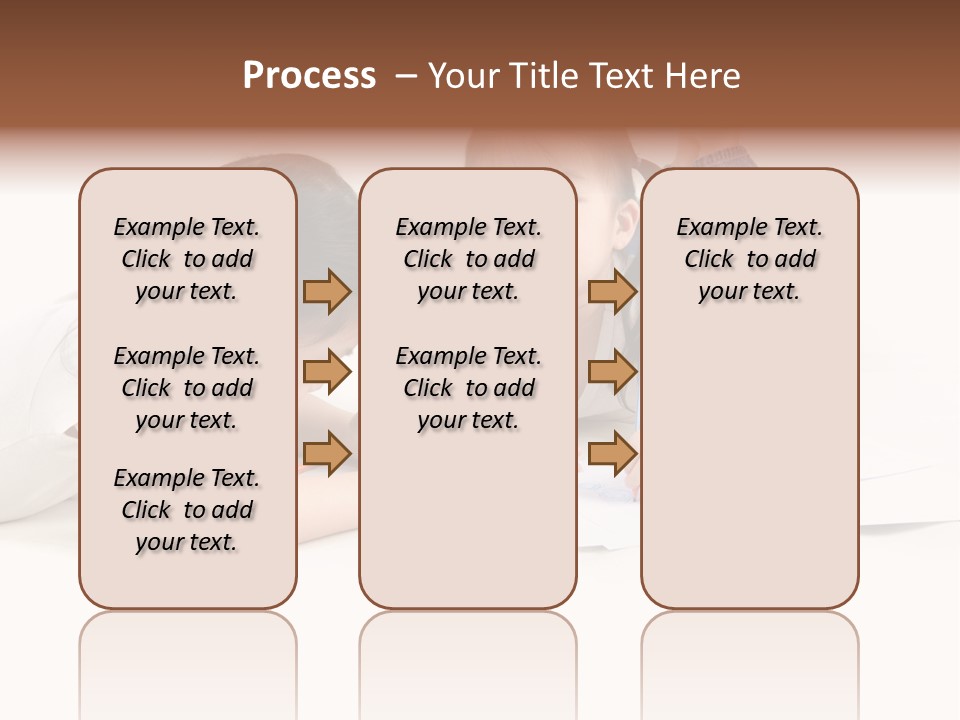 Process – Your Title Text Here

Example Text. Click to add your text.

Example Text. Click to add your text.

Example Text. Click to add your text.

Example Text. Click to add your text.

Example Text. Click to add your text.

Example Text. Click to add your text.